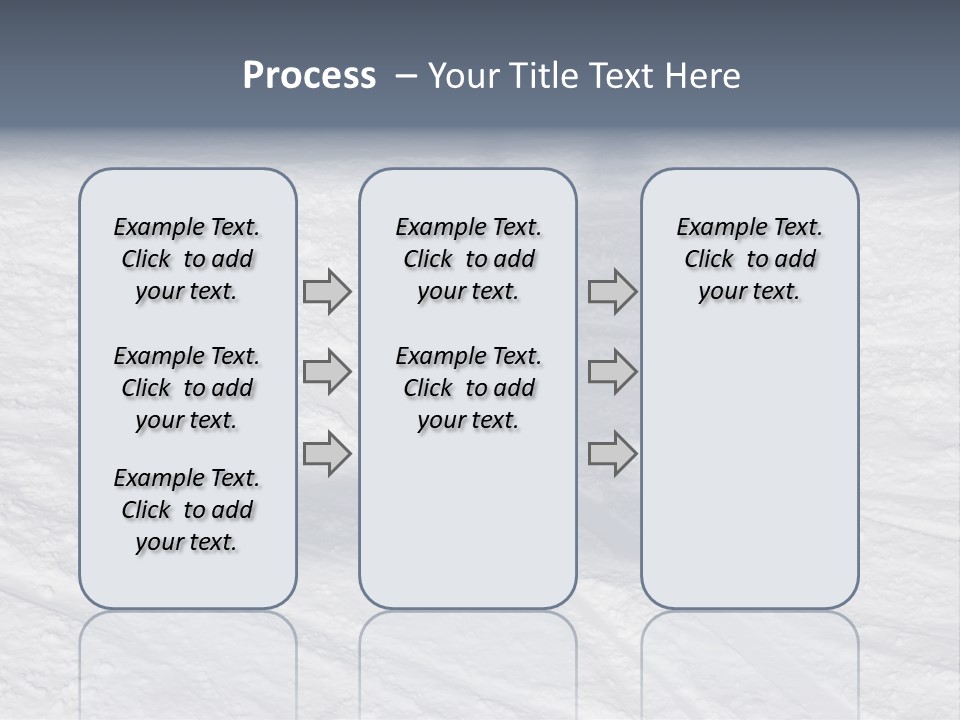 Process – Your Title Text Here

Example Text. Click to add your text.

Example Text. Click to add your text.

Example Text. Click to add your text.

Example Text. Click to add your text.

Example Text. Click to add your text.

Example Text. Click to add your text.